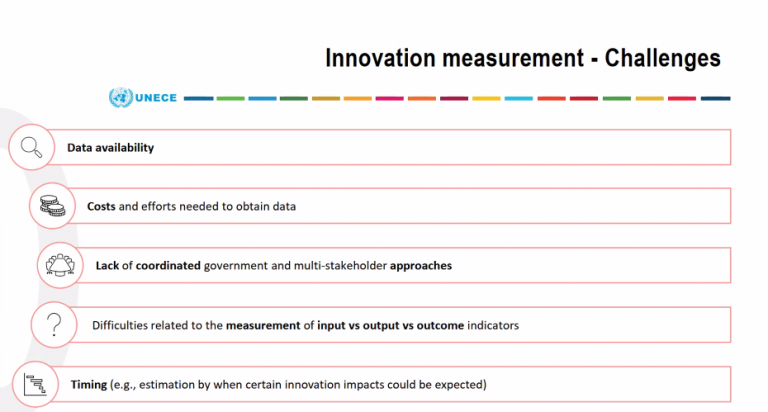 Innovation measurement - Challenges

UNECE

Data availability

Costs and efforts needed to obtain data

Lack of coordinated government and multi-stakeholder approaches

?

Difficulties related to the measurement of input vs output vs outcome indicators

Timing (e.g., estimation by when certain innovation impacts could be expected)